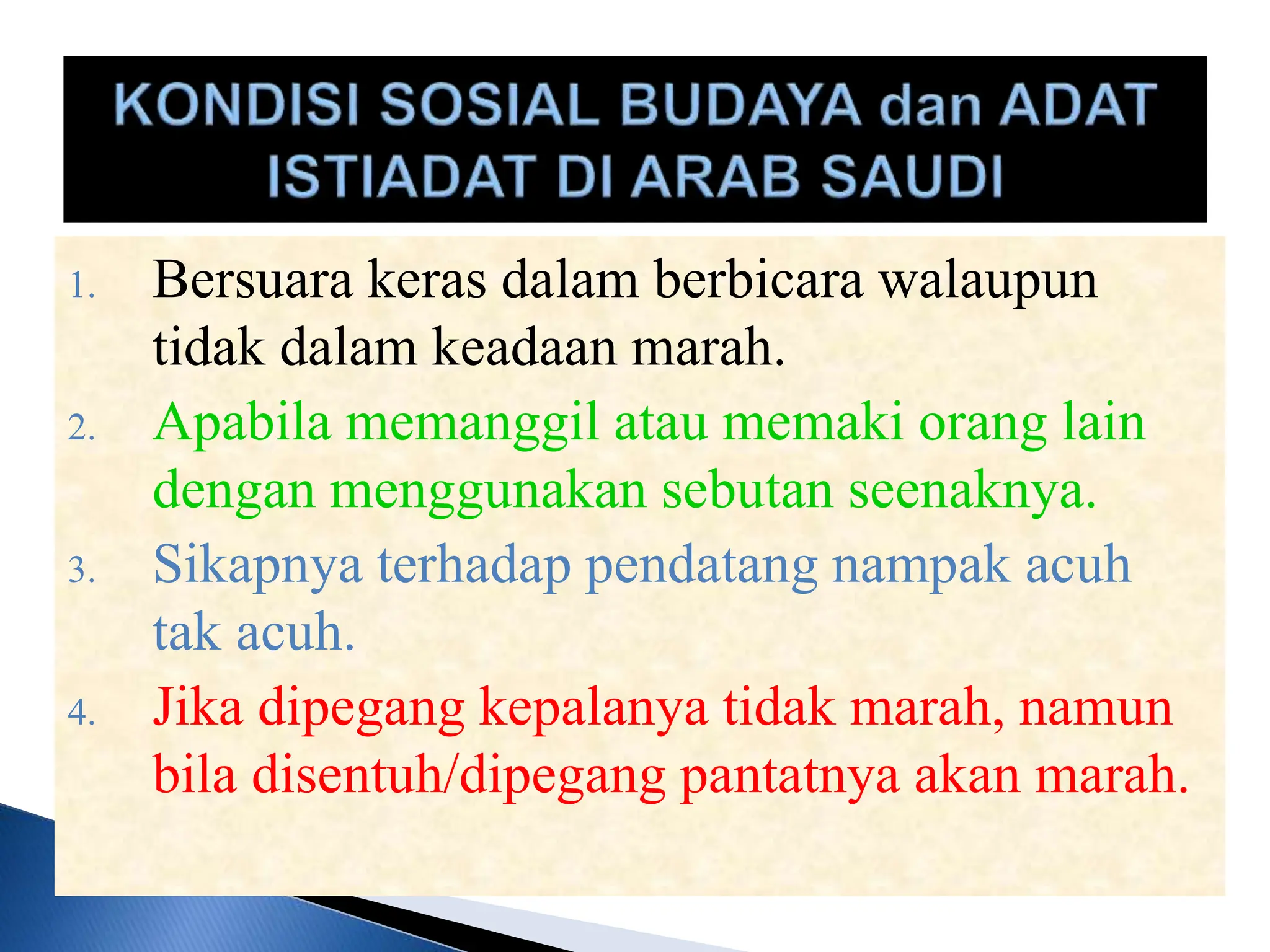 KONDISI SOSIAL BUDAYA dan ADAT ISTIADAT DI ARAB SAUDI

1. Bersuara keras dalam berbicara walaupun tidak dalam keadaan marah.
2. Apabila memanggil atau memaki orang lain dengan menggunakan sebutan seenaknya.
3. Sikapnya terhadap pendatang nampak acuh tak acuh.
4. Jika dipegang kepalanya tidak marah, namun bila disentuh/dipegang pantatnya akan marah.